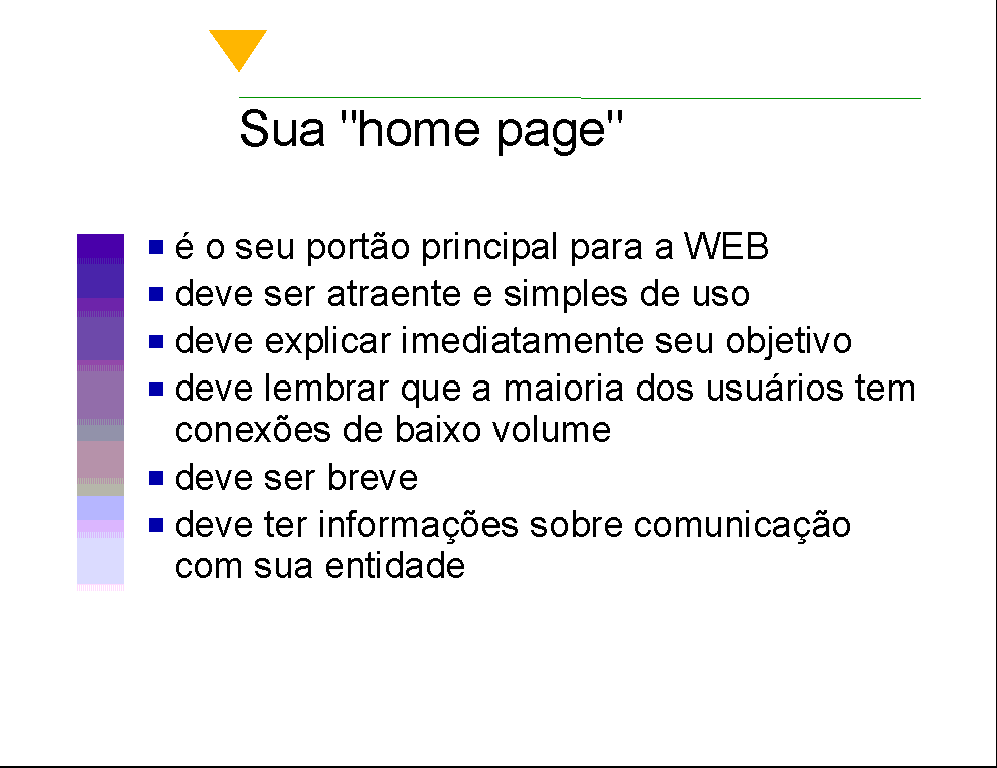 Sua "home page"

- é o seu portão principal para a WEB
- deve ser atraente e simples de uso
- deve explicar imediatamente seu objetivo
- deve lembrar que a maioria dos usuários tem conexões de baixo volume
- deve ser breve
- deve ter informações sobre comunicação com sua entidade